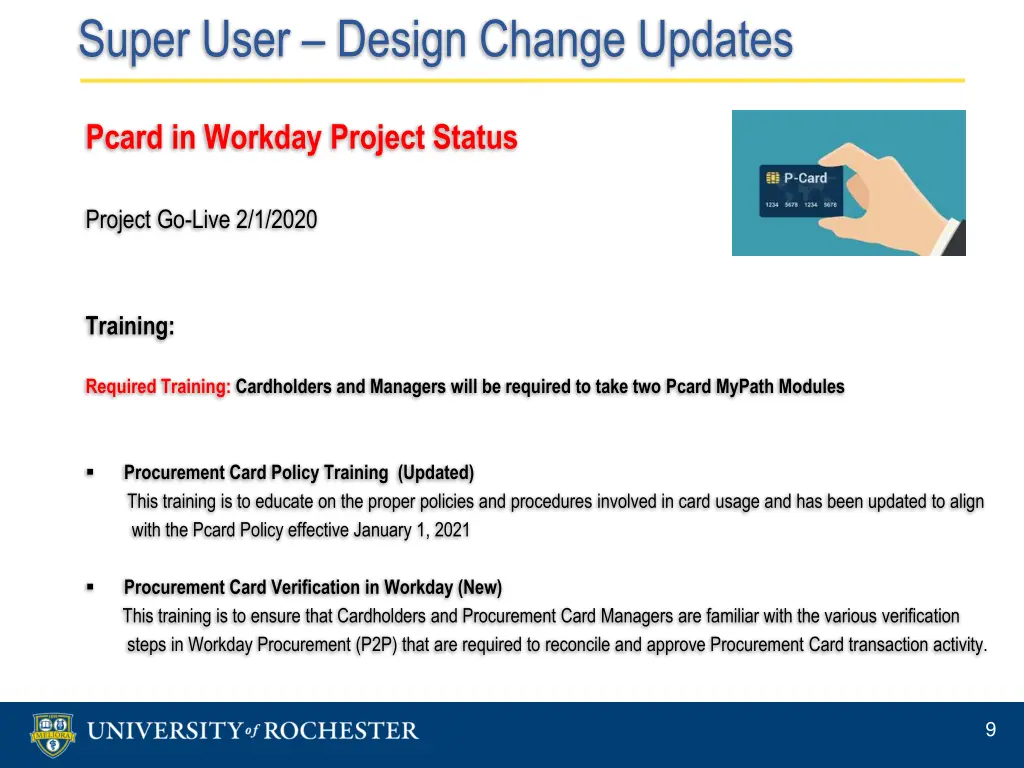 Super User – Design Change Updates

Pcard in Workday Project Status

P-Card
1234 5678 1234 5678

Project Go-Live 2/1/2020

Training:

Required Training: Cardholders and Managers will be required to take two Pcard MyPath Modules

▪ Procurement Card Policy Training (Updated)
This training is to educate on the proper policies and procedures involved in card usage and has been updated to align with the Pcard Policy effective January 1, 2021

▪ Procurement Card Verification in Workday (New)
This training is to ensure that Cardholders and Procurement Card Managers are familiar with the various verification steps in Workday Procurement (P2P) that are required to reconcile and approve Procurement Card transaction activity.

MELIORA
UNIVERSITY of ROCHESTER

9